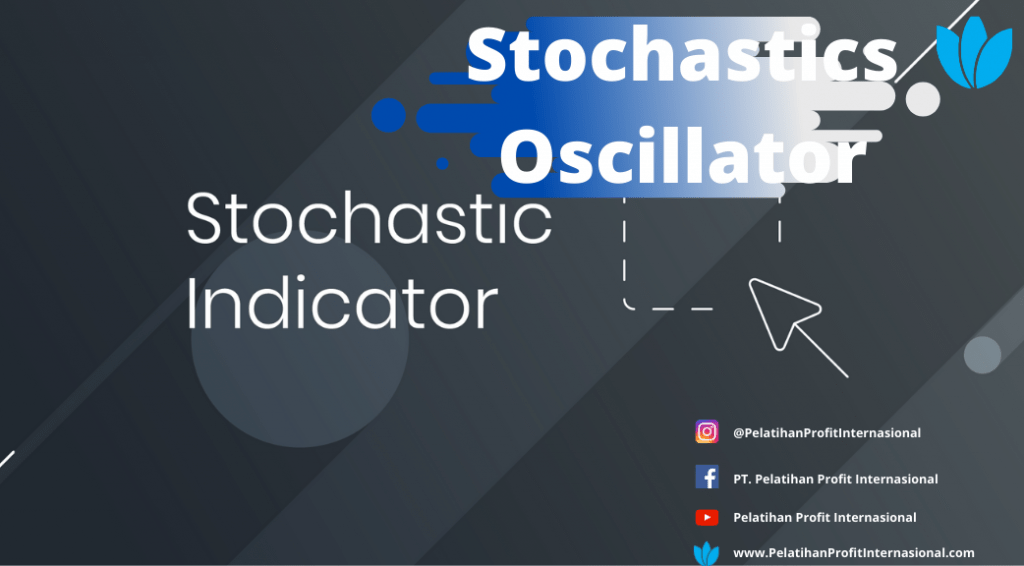 Stochastics Oscillator

Stochastic Indicator

@PelatihanProfitInternasional

PT. Pelatihan Profit Internasional

Pelatihan Profit Internasional

www.PelatihanProfitInternasional.com